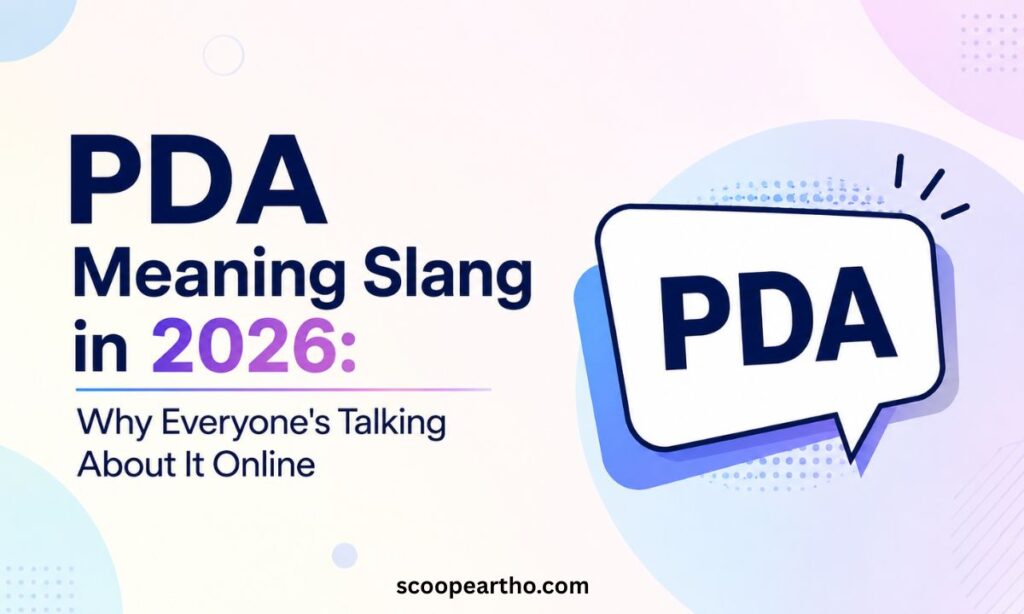 PDA Meaning Slang in 2026:

Why Everyone's Talking About It Online

PDA

scoopeartho.com